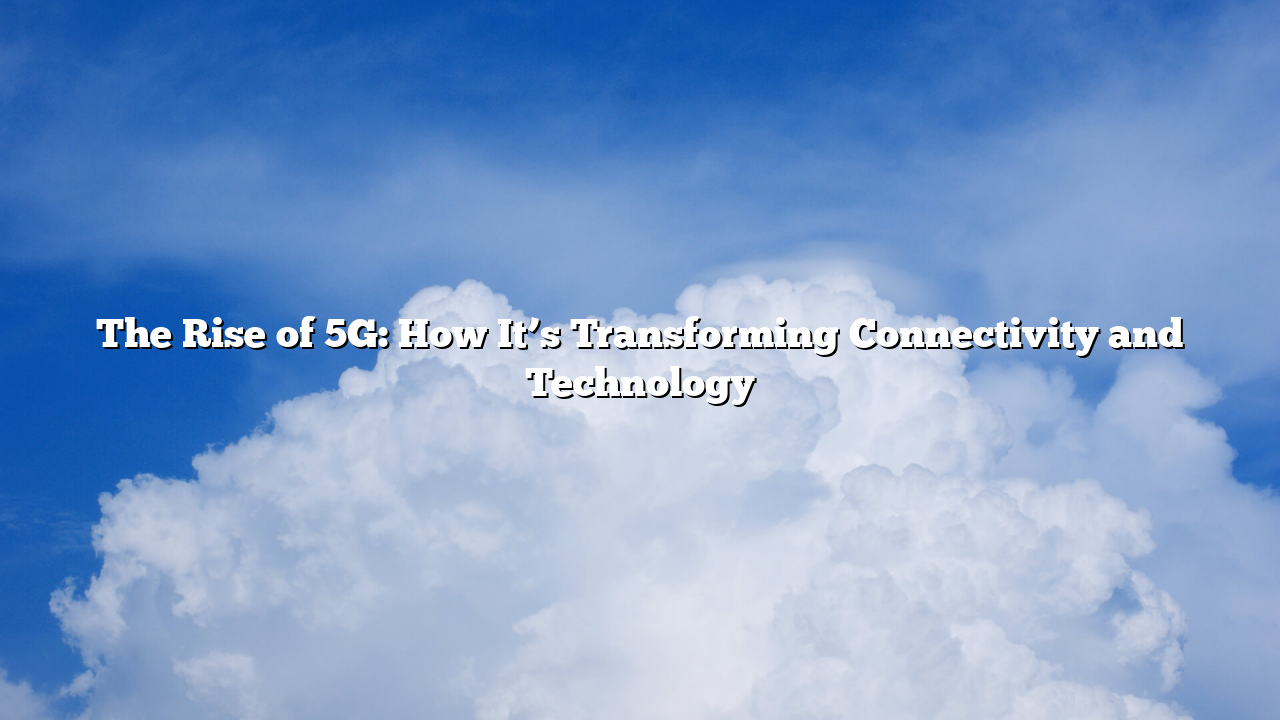 The Rise of 5G: How It’s Transforming Connectivity and Technology